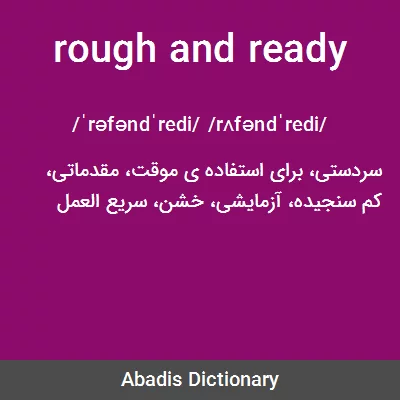 rough and ready

/ˈrəfəndˈredi/ /rʌfəndˈredi/

سردستی، برای استفاده ی موقت، مقدماتی، کم سنجیده، آزمایشی، خشن، سریع العمل

Abadis Dictionary